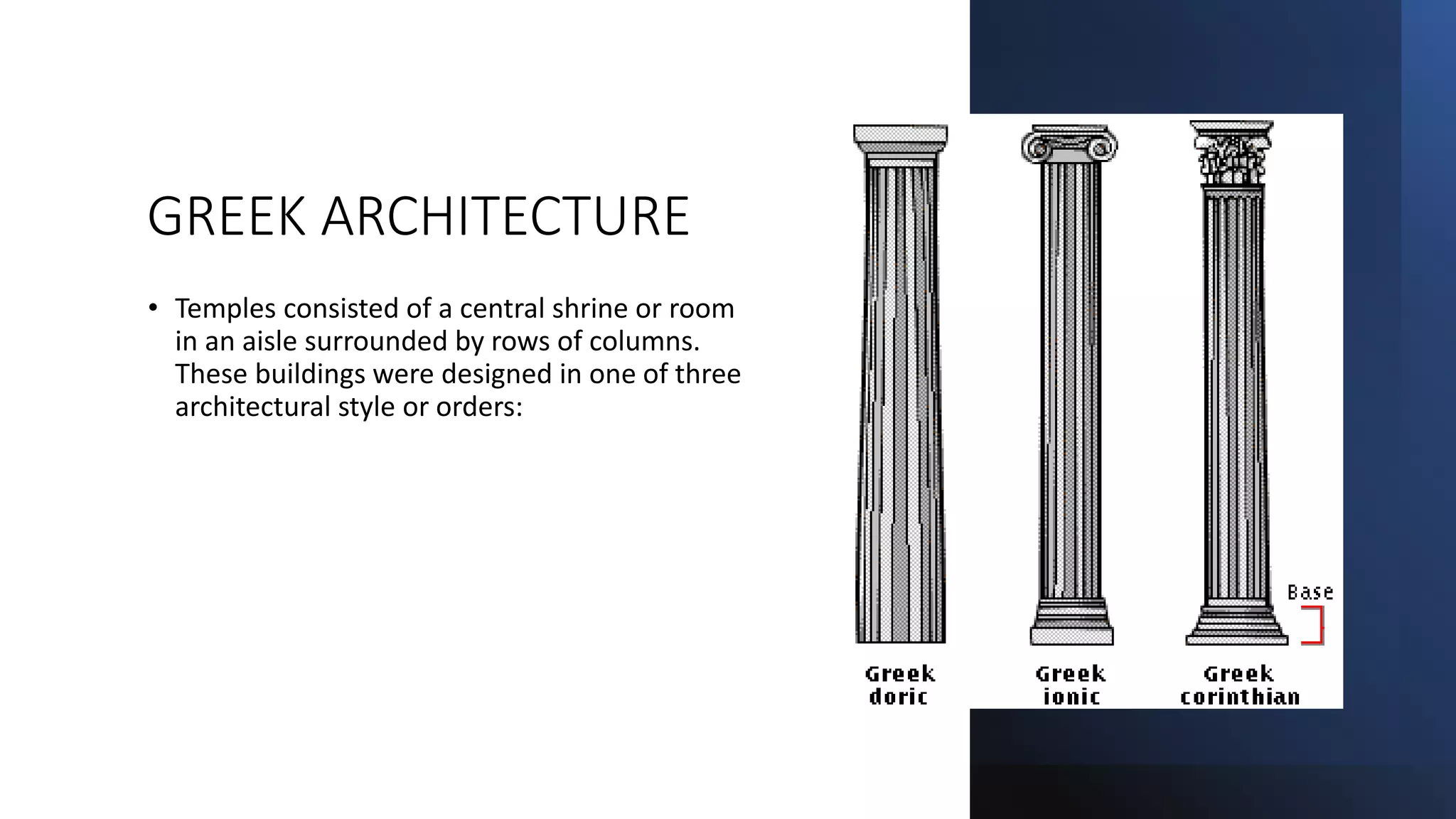 GREEK ARCHITECTURE

• Temples consisted of a central shrine or room in an aisle surrounded by rows of columns. These buildings were designed in one of three architectural style or orders:

Base

Greek doric

Greek ionic

Greek corinthian